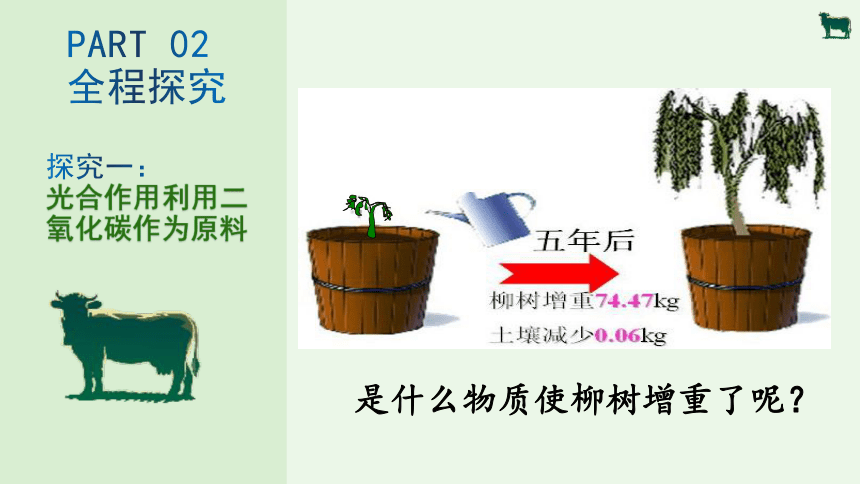 PART 02
全程探究

探究一：
光合作用利用二氧化碳作为原料

五年后
柳树增重74.47kg
土壤减少0.06kg

是什么物质使柳树增重了呢？